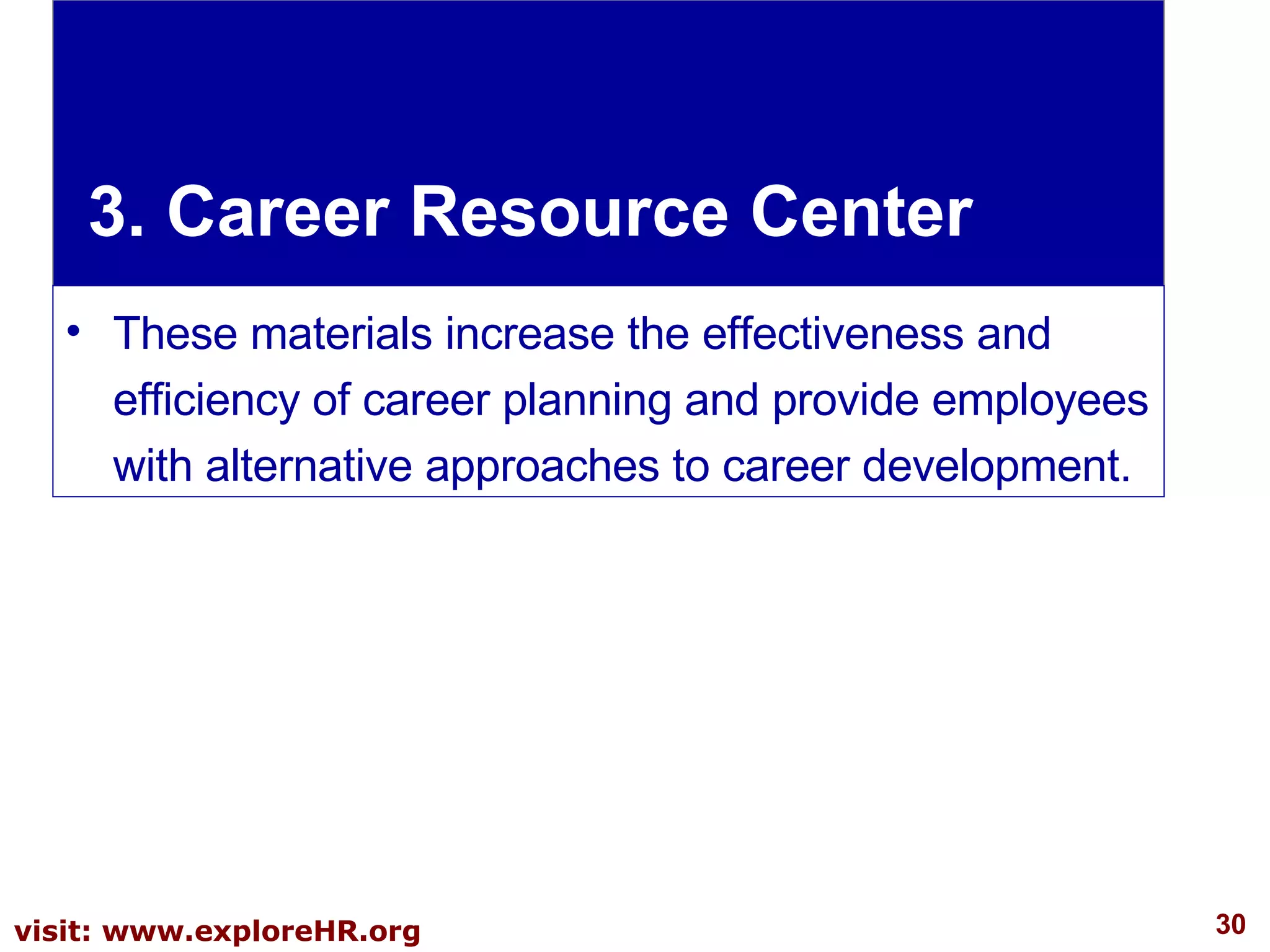 3. Career Resource Center

• These materials increase the effectiveness and efficiency of career planning and provide employees with alternative approaches to career development.

visit: www.exploreHR.org

30